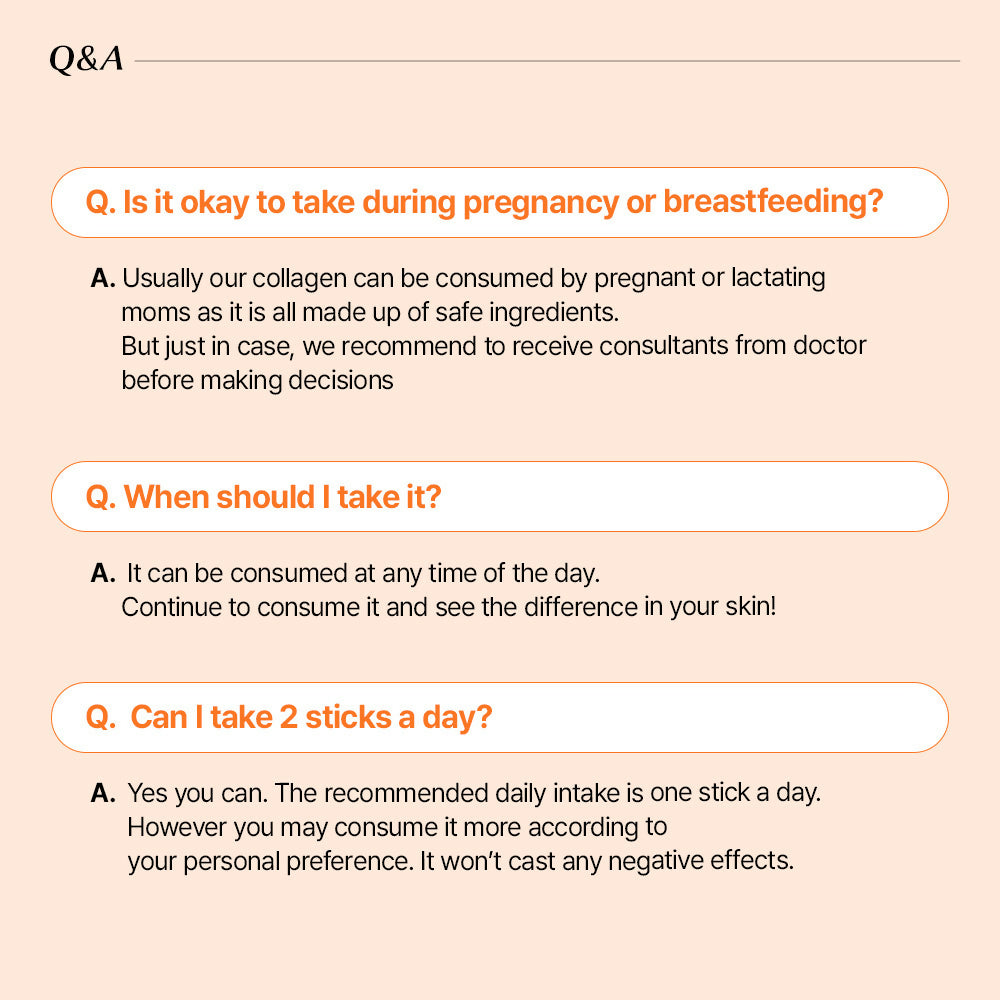 Q&A

Q. Is it okay to take during pregnancy or breastfeeding?

A. Usually our collagen can be consumed by pregnant or lactating moms as it is all made up of safe ingredients.
But just in case, we recommend to receive consultants from doctor before making decisions

Q. When should I take it?

A. It can be consumed at any time of the day.
Continue to consume it and see the difference in your skin!

Q. Can I take 2 sticks a day?

A. Yes you can. The recommended daily intake is one stick a day.
However you may consume it more according to your personal preference. It won't cast any negative effects.